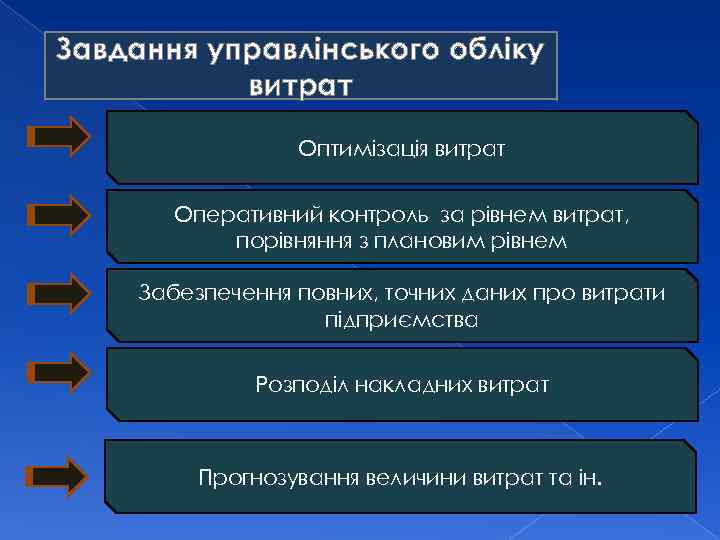 Завдання управлінського обліку витрат

Оптимізація витрат

Оперативний контроль за рівнем витрат, порівняння з плановим рівнем

Забезпечення повних, точних даних про витрати підприємства

Розподіл накладних витрат

Прогнозування величини витрат та ін.